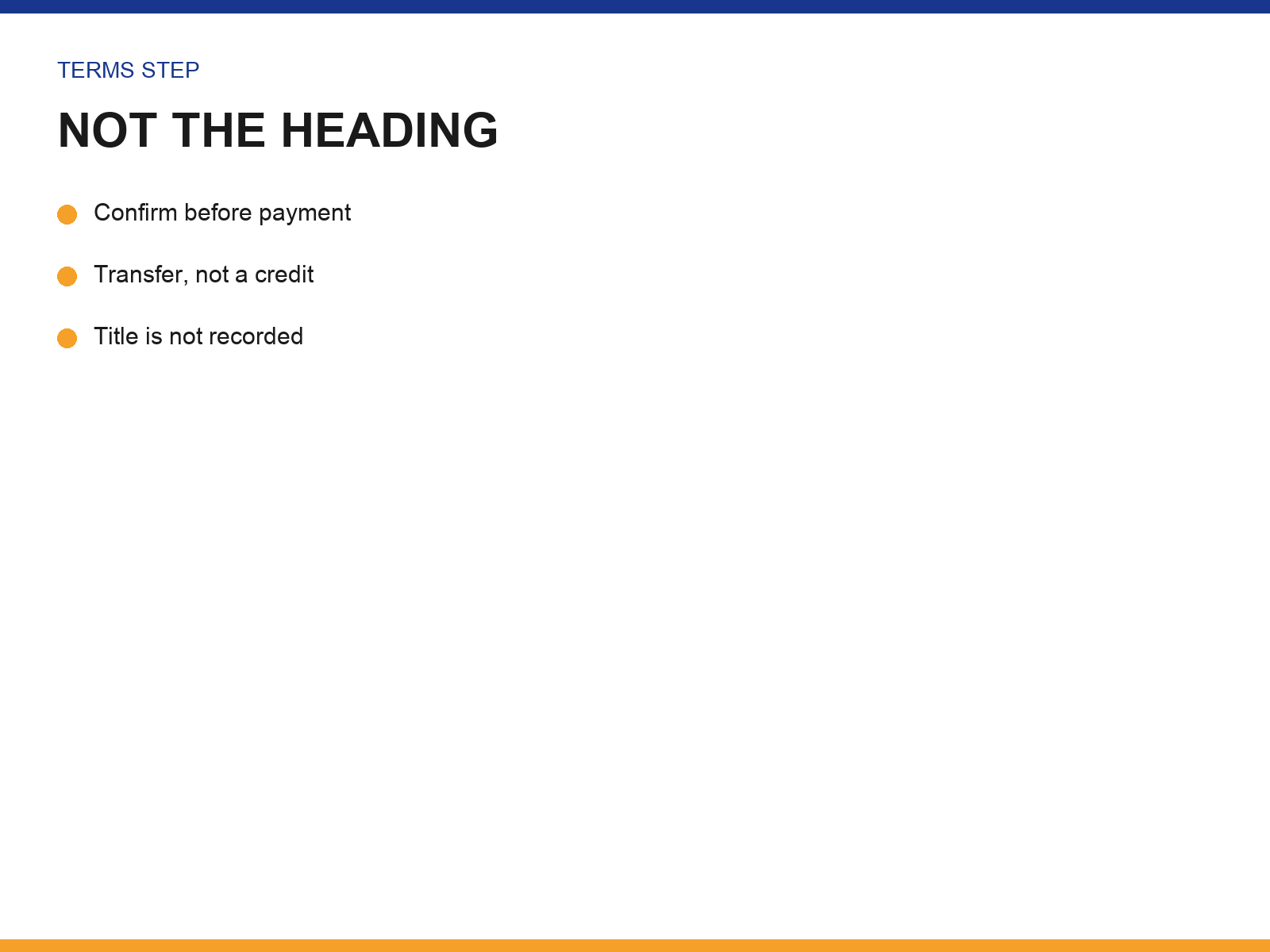 TERMS STEP

NOT THE HEADING

• Confirm before payment
• Transfer, not a credit
• Title is not recorded